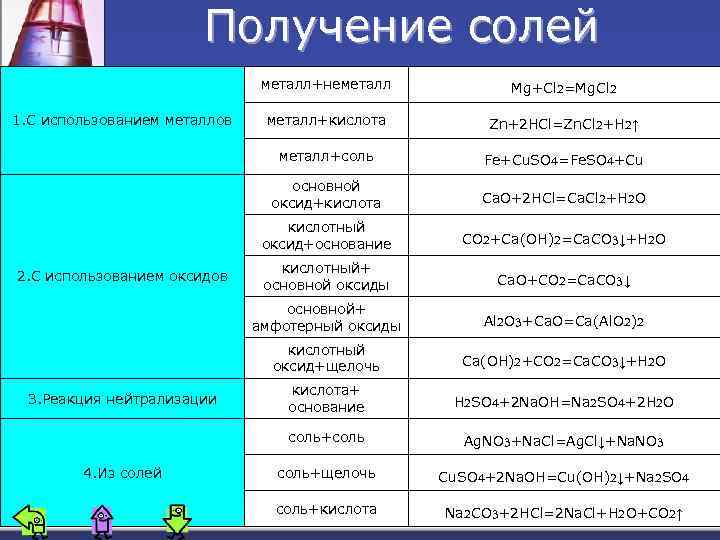 Получение солей

| | | |
|---|---|---|
| 1.С использованием металлов | металл+неметалл | $Mg+Cl_2=MgCl_2$ |
| | металл+кислота | $Zn+2HCl=ZnCl_2+H_2\uparrow$ |
| | металл+соль | $Fe+CuSO_4=FeSO_4+Cu$ |
| 2.С использованием оксидов | основной оксид+кислота | $CaO+2HCl=CaCl_2+H_2O$ |
| | кислотный оксид+основание | $CO_2+Ca(OH)_2=CaCO_3\downarrow+H_2O$ |
| | кислотный+ основной оксиды | $CaO+CO_2=CaCO_3\downarrow$ |
| | основной+ амфотерный оксиды | $Al_2O_3+CaO=Ca(AlO_2)_2$ |
| | кислотный оксид+щелочь | $Ca(OH)_2+CO_2=CaCO_3\downarrow+H_2O$ |
| 3.Реакция нейтрализации | кислота+ основание | $H_2SO_4+2NaOH=Na_2SO_4+2H_2O$ |
| 4.Из солей | соль+соль | $AgNO_3+NaCl=AgCl\downarrow+NaNO_3$ |
| | соль+щелочь | $CuSO_4+2NaOH=Cu(OH)_2\downarrow+Na_2SO_4$ |
| | соль+кислота | $Na_2CO_3+2HCl=2NaCl+H_2O+CO_2\uparrow$ |